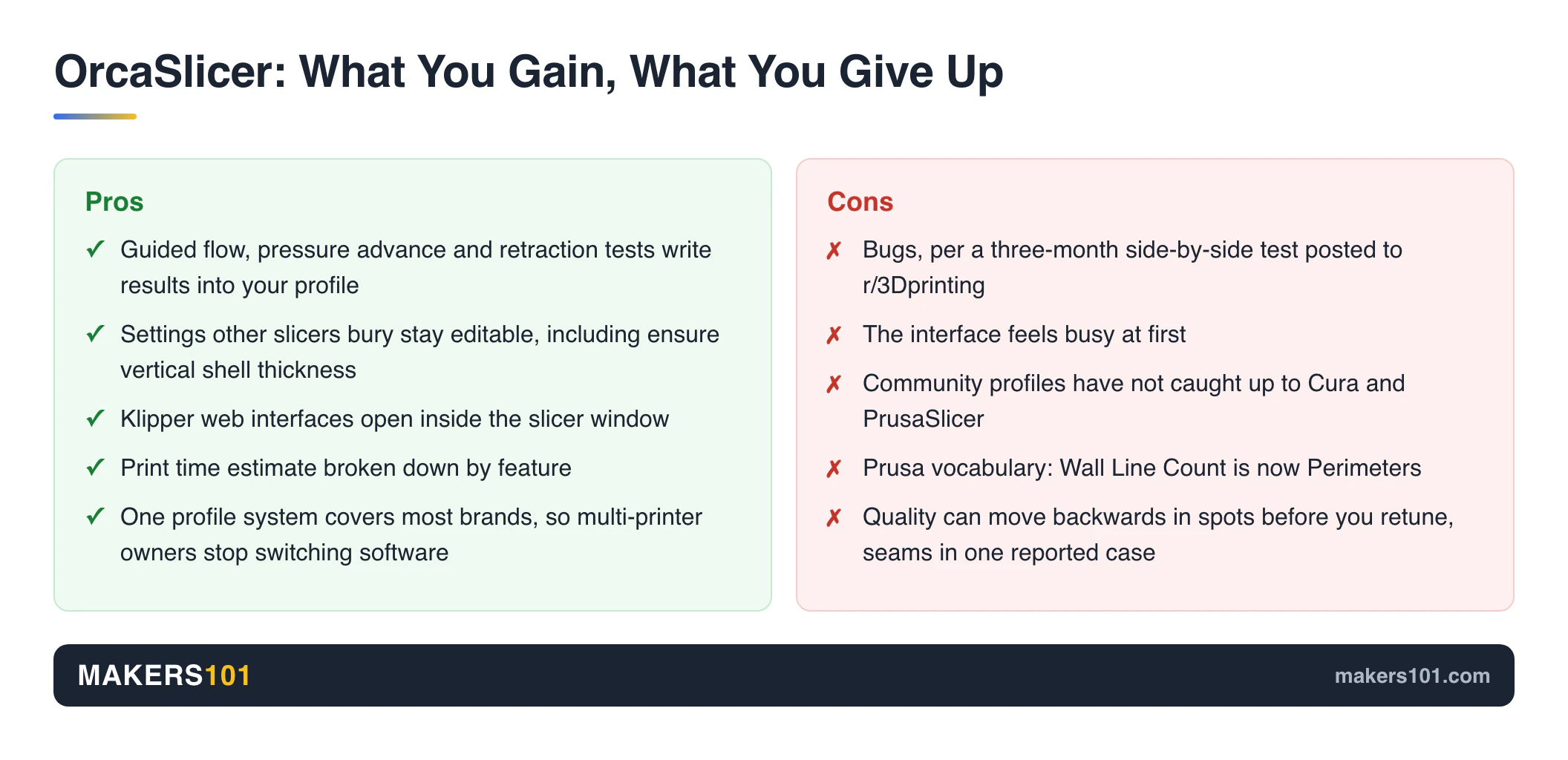 OrcaSlicer: What You Gain, What You Give Up

Pros

✓ Guided flow, pressure advance and retraction tests write results into your profile

✓ Settings other slicers bury stay editable, including ensure vertical shell thickness

✓ Klipper web interfaces open inside the slicer window

✓ Print time estimate broken down by feature

✓ One profile system covers most brands, so multi-printer owners stop switching software

Cons

✗ Bugs, per a three-month side-by-side test posted to r/3Dprinting

✗ The interface feels busy at first

✗ Community profiles have not caught up to Cura and PrusaSlicer

✗ Prusa vocabulary: Wall Line Count is now Perimeters

✗ Quality can move backwards in spots before you retune, seams in one reported case

MAKERS101

makers101.com